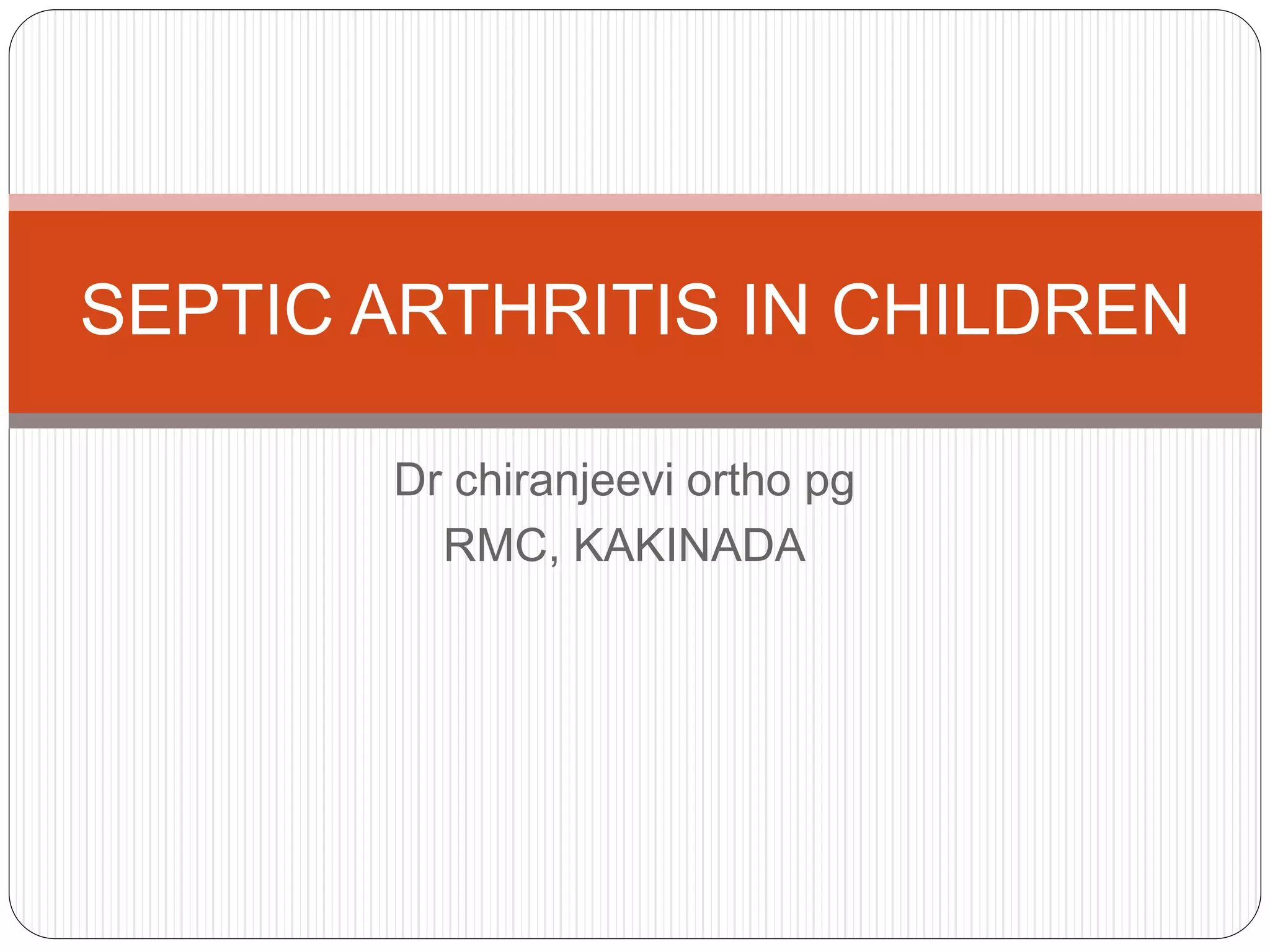 SEPTIC ARTHRITIS IN CHILDREN

Dr chiranjeevi ortho pg
RMC, KAKINADA